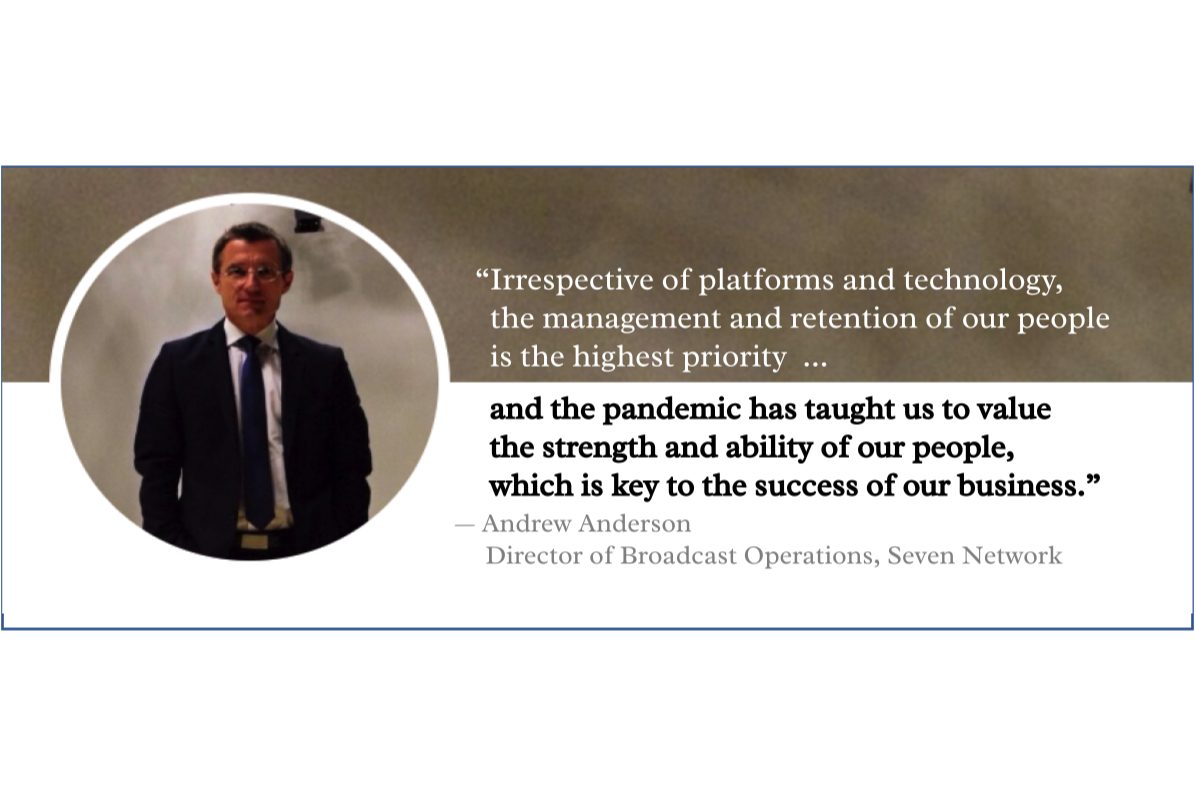 “Irrespective of platforms and technology, the management and retention of our people is the highest priority ...

and the pandemic has taught us to value the strength and ability of our people, which is key to the success of our business.”

— Andrew Anderson
Director of Broadcast Operations, Seven Network